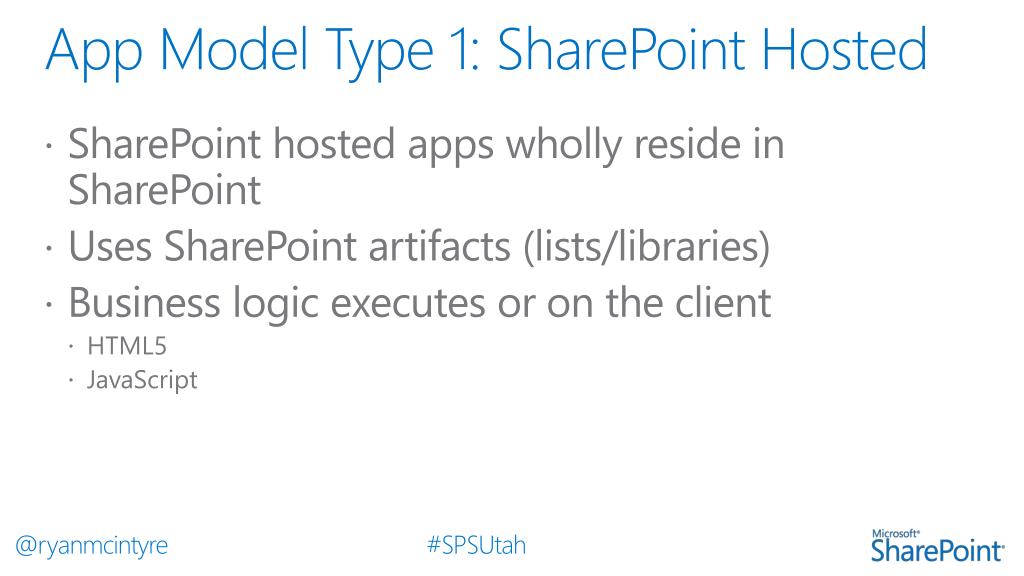 App Model Type 1: SharePoint Hosted

· SharePoint hosted apps wholly reside in SharePoint
· Uses SharePoint artifacts (lists/libraries)
· Business logic executes or on the client
  · HTML5
  · JavaScript

@ryanmcintyre

#SPSUtah

Microsoft® SharePoint®